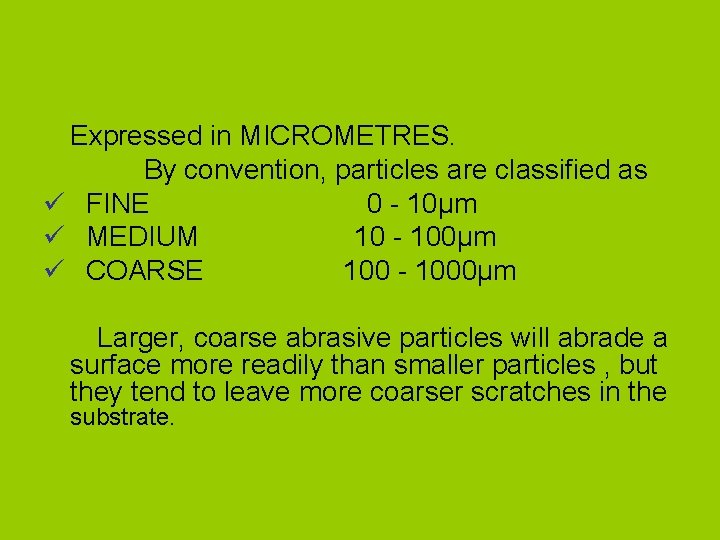 Expressed in MICROMETRES.

By convention, particles are classified as

✓ FINE 0 - 10μm
✓ MEDIUM 10 - 100μm
✓ COARSE 100 - 1000μm

Larger, coarse abrasive particles will abrade a surface more readily than smaller particles , but they tend to leave more coarser scratches in the substrate.